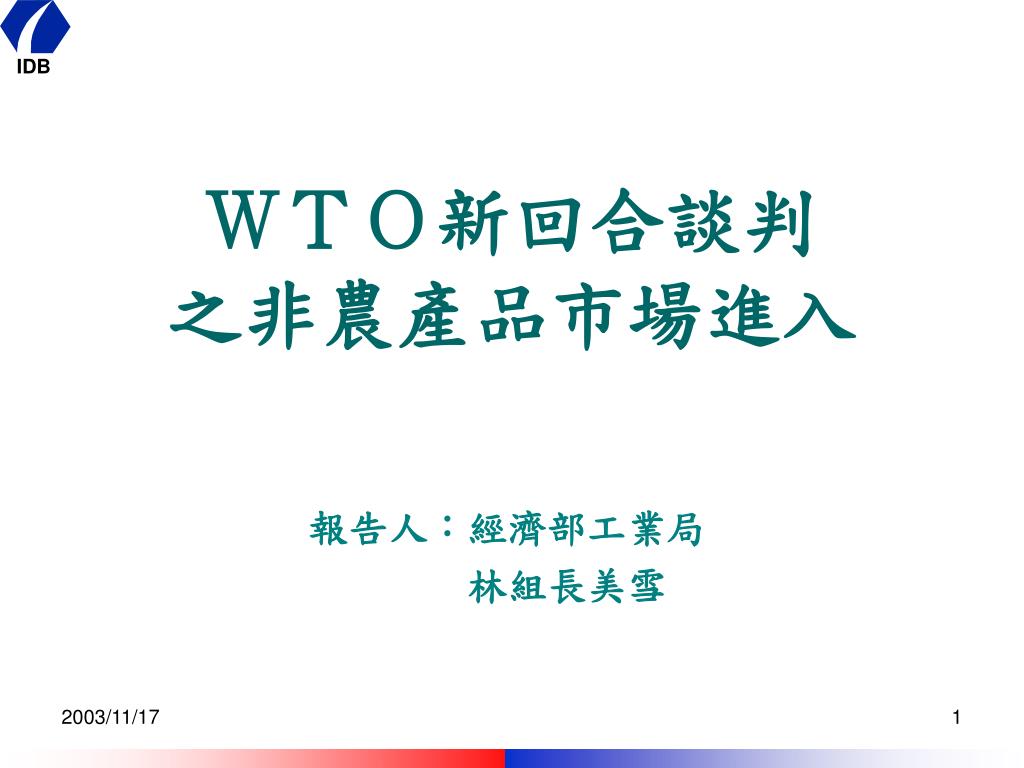 IDB

ＷＴＯ新回合談判
之非農產品市場進入

報告人：經濟部工業局
林組長美雪

2003/11/17

1